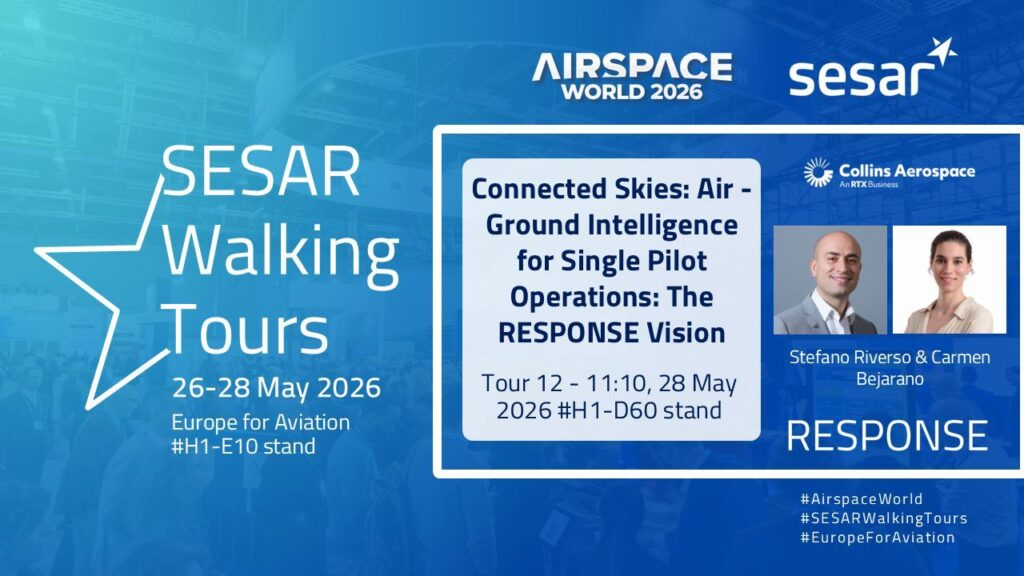 AIRSPACE WORLD 2026

sesar

SESAR Walking Tours

26-28 May 2026

Europe for Aviation #H1-E10 stand

Connected Skies: Air - Ground Intelligence for Single Pilot Operations: The RESPONSE Vision

Tour 12 - 11:10, 28 May 2026 #H1-D60 stand

Collins Aerospace
An RTX Business

Stefano Riverso & Carmen Bejarano

RESPONSE

#AirspaceWorld
#SESARWalkingTours
#EuropeForAviation